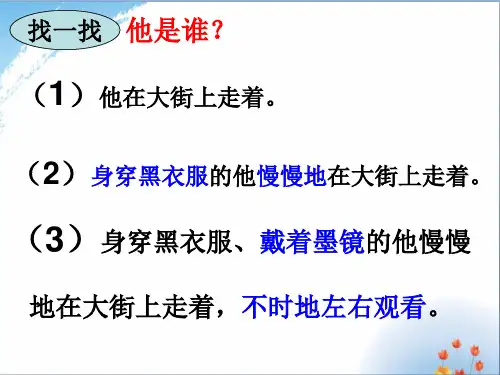 找一找 他是谁？

（1）他在大街上走着。

（2）身穿黑衣服的他慢慢地在大街上走着。

（3）身穿黑衣服、戴着墨镜的他慢慢地在大街上走着，不时地左右观看。